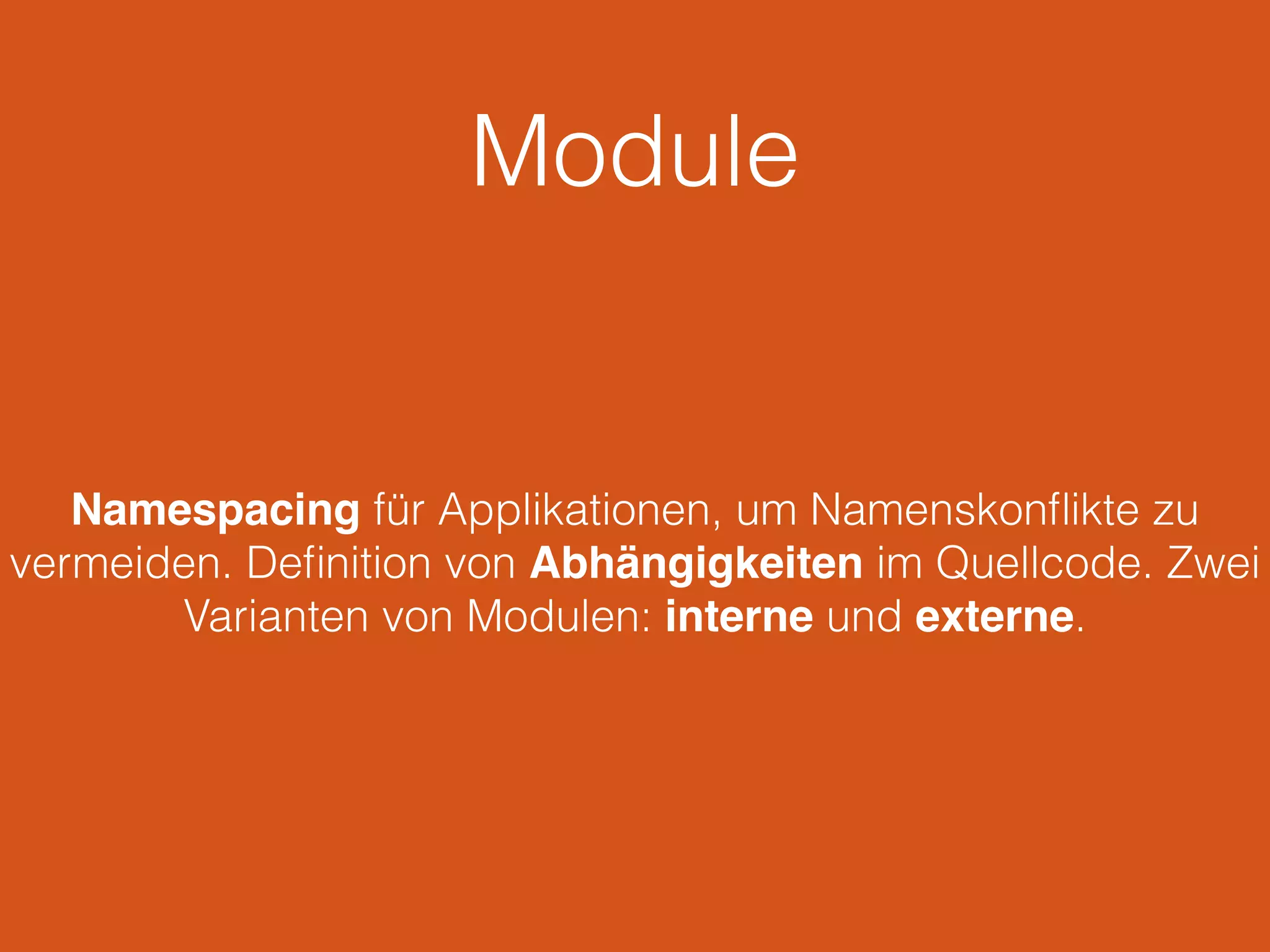 Module

Namespacing für Applikationen, um Namenskonflikte zu vermeiden. Definition von Abhängigkeiten im Quellcode. Zwei Varianten von Modulen: interne und externe.